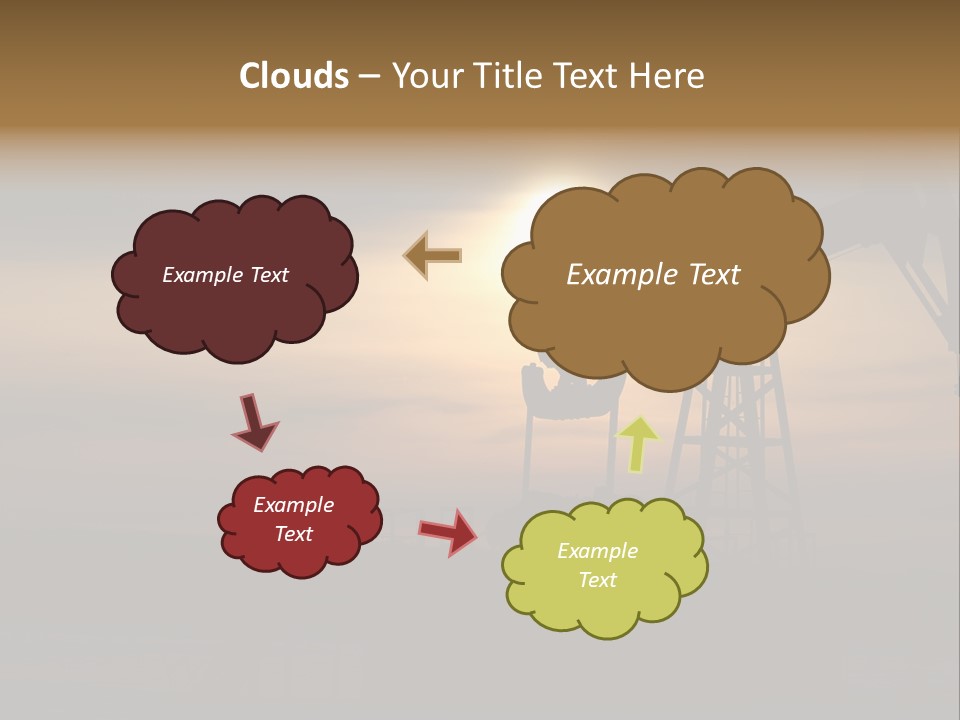 Clouds – Your Title Text Here

Example Text

Example Text

Example Text

Example Text